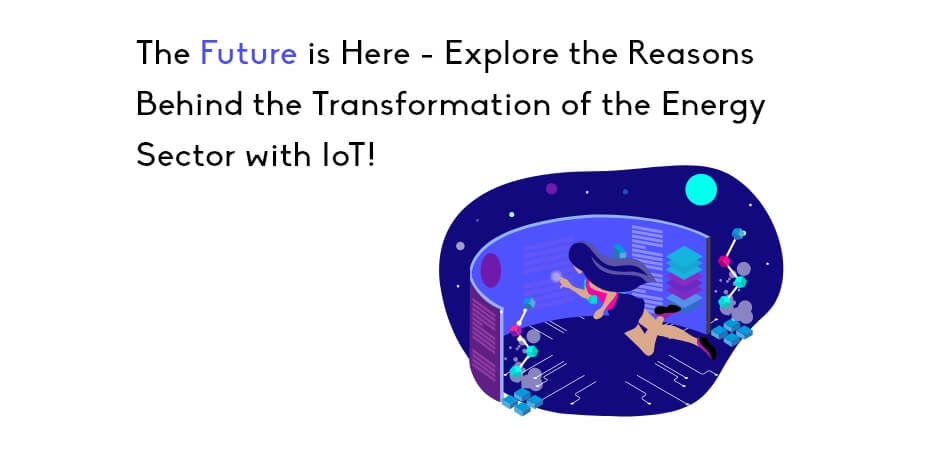 The Future is Here - Explore the Reasons Behind the Transformation of the Energy Sector with IoT!